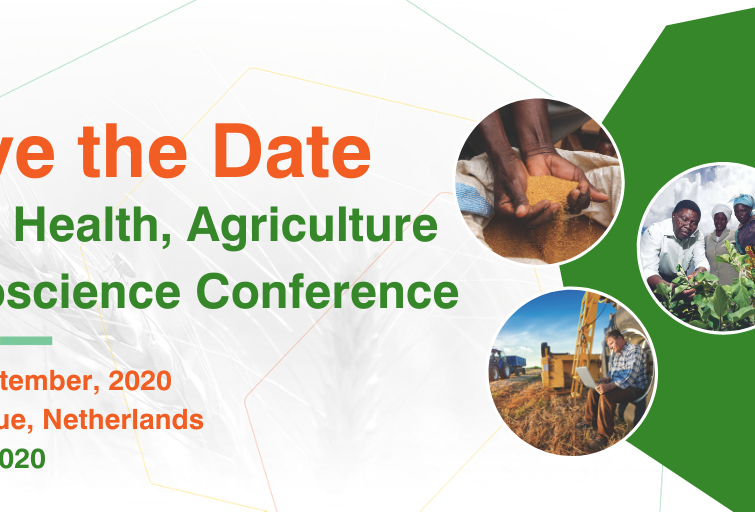 ve the Date
Health, Agriculture
oscience Conference

tember, 2020
ue, Netherlands
020